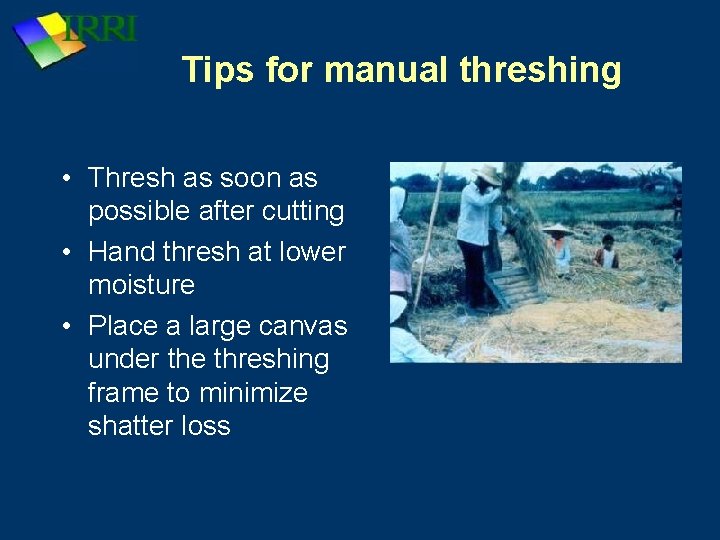 IRRI

Tips for manual threshing

• Thresh as soon as possible after cutting
• Hand thresh at lower moisture
• Place a large canvas under the threshing frame to minimize shatter loss